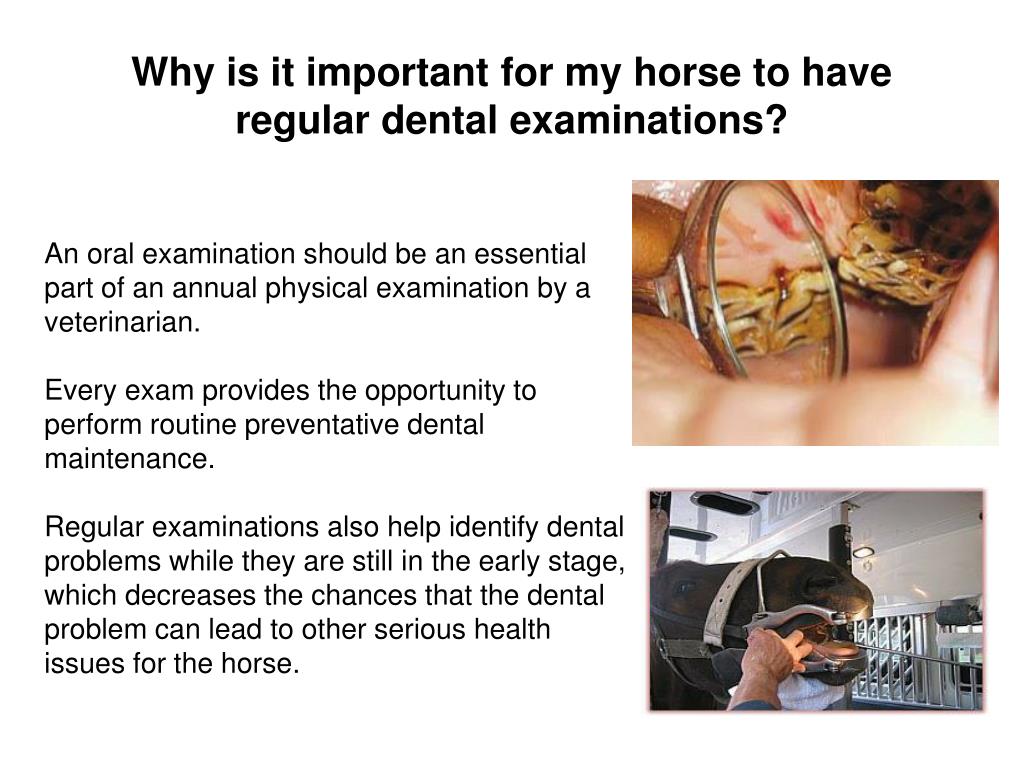 Why is it important for my horse to have regular dental examinations?

An oral examination should be an essential part of an annual physical examination by a veterinarian.

Every exam provides the opportunity to perform routine preventative dental maintenance.

Regular examinations also help identify dental problems while they are still in the early stage, which decreases the chances that the dental problem can lead to other serious health issues for the horse.